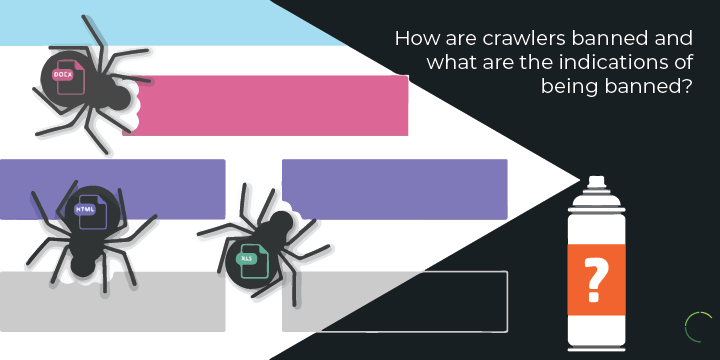 How are crawlers banned and what are the indications of being banned?

DOCX

HTML

XLS

?